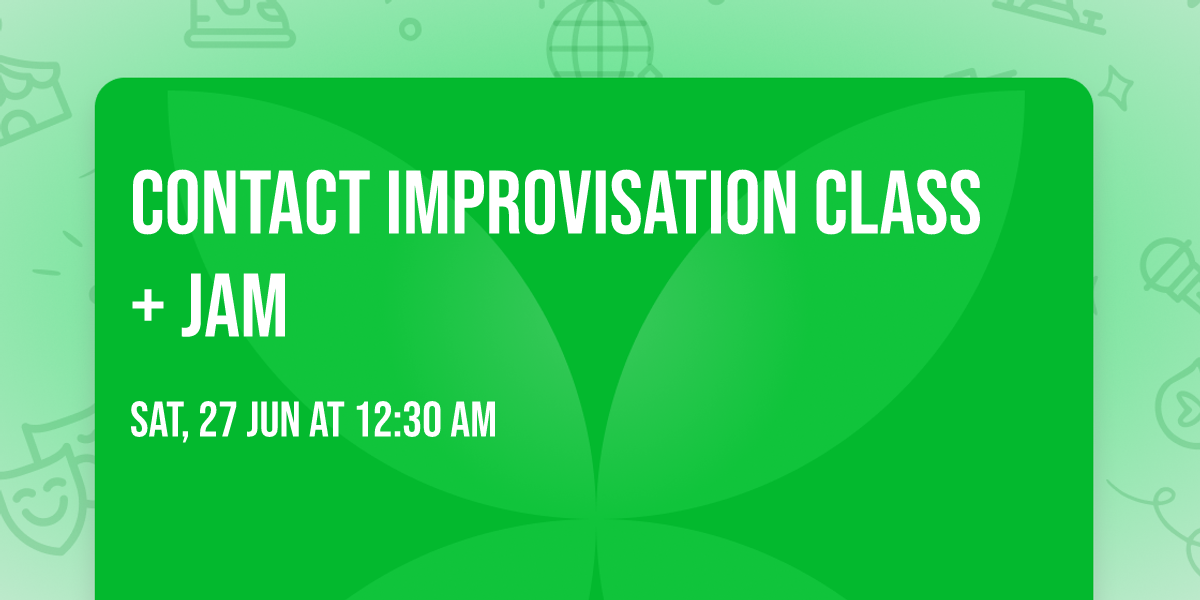 CONTACT IMPROVISATION CLASS + JAM

SAT, 27 JUN AT 12:30 AM